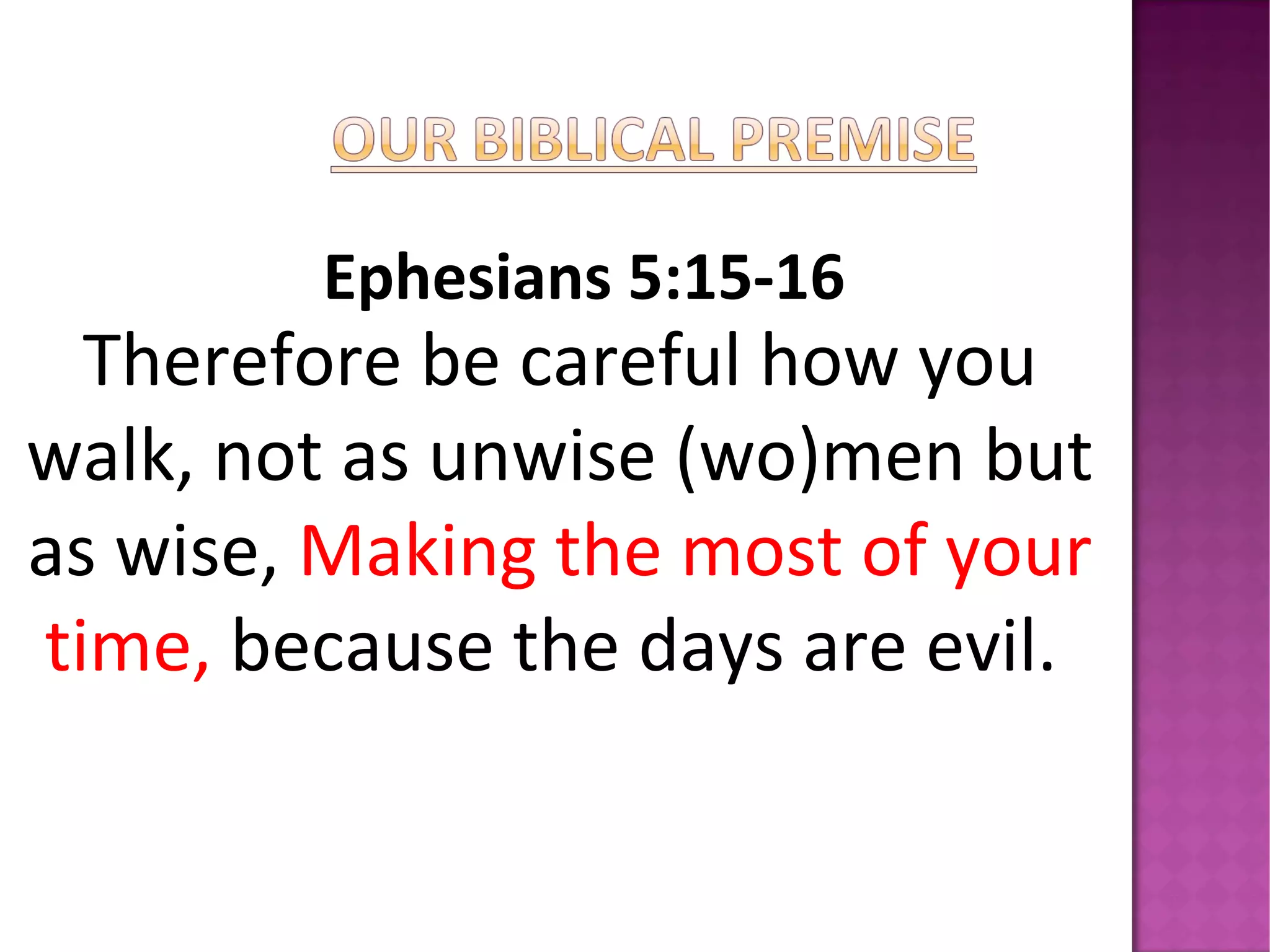 OUR BIBLICAL PREMISE

Ephesians 5:15-16
Therefore be careful how you walk, not as unwise (wo)men but as wise, Making the most of your time, because the days are evil.